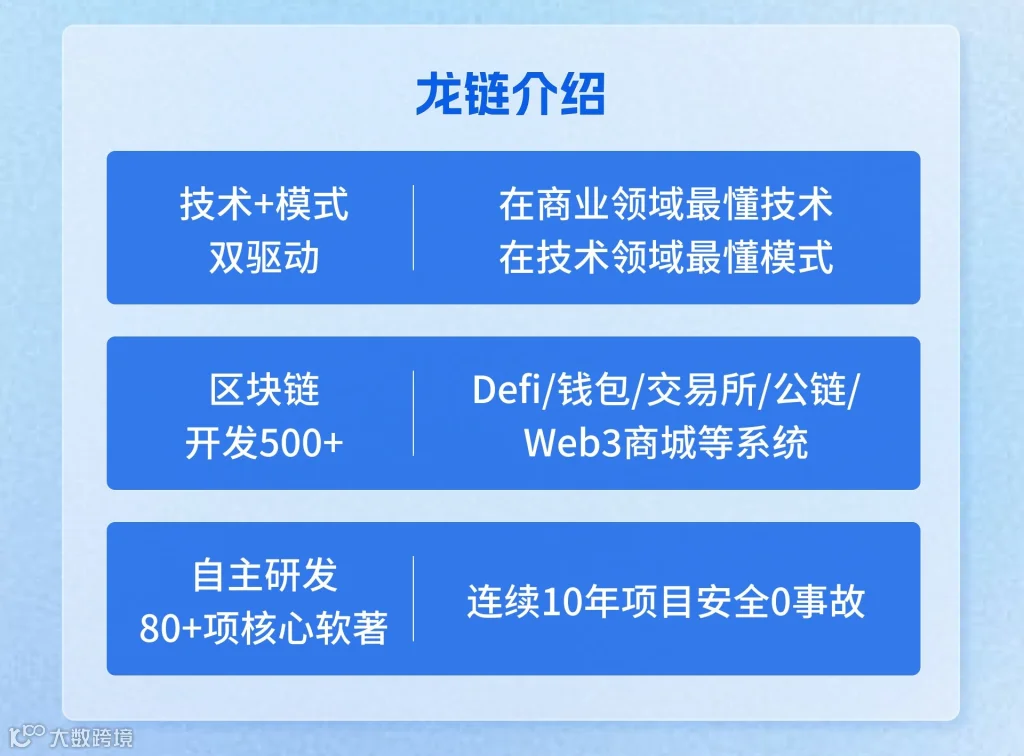 龙链介绍

技术+模式
双驱动

在商业领域最懂技术
在技术领域最懂模式

区块链
开发500+

Defi/钱包/交易所/公链/
Web3商城等系统

自主研发
80+项核心软著

连续10年项目安全0事故

大数跨境